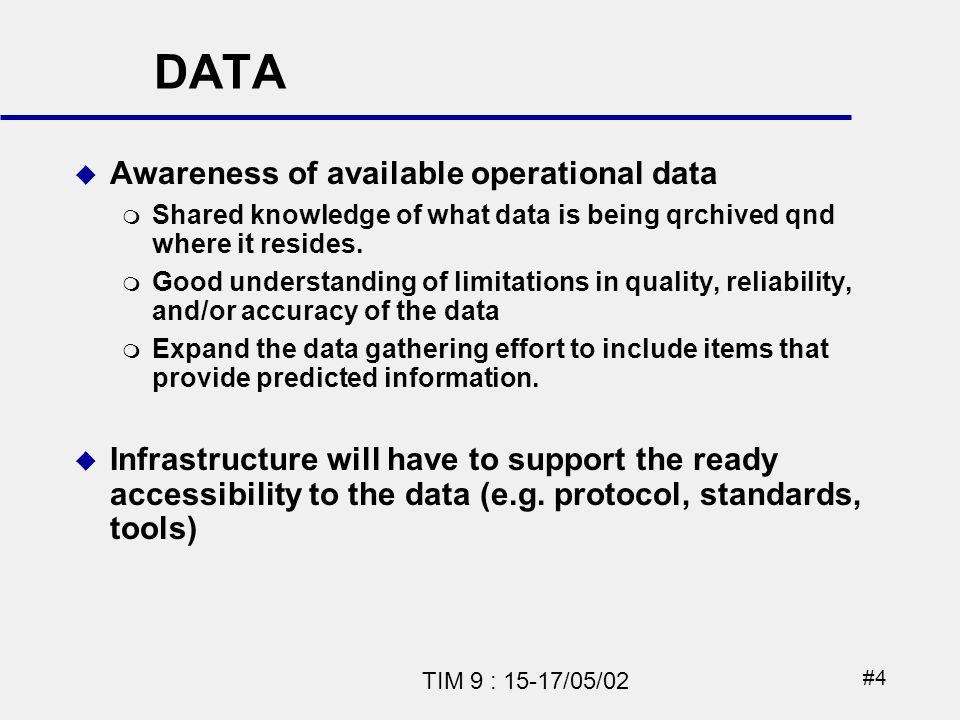 DATA

Awareness of available operational data

Shared knowledge of what data is being qrchived qnd where it resides.

Good understanding of limitations in quality, reliability, and/or accuracy of the data

Expand the data gathering effort to include items that provide predicted information.

Infrastructure will have to support the ready accessibility to the data (e.g. protocol, standards, tools)

TIM 9 : 15-17/05/02

#4